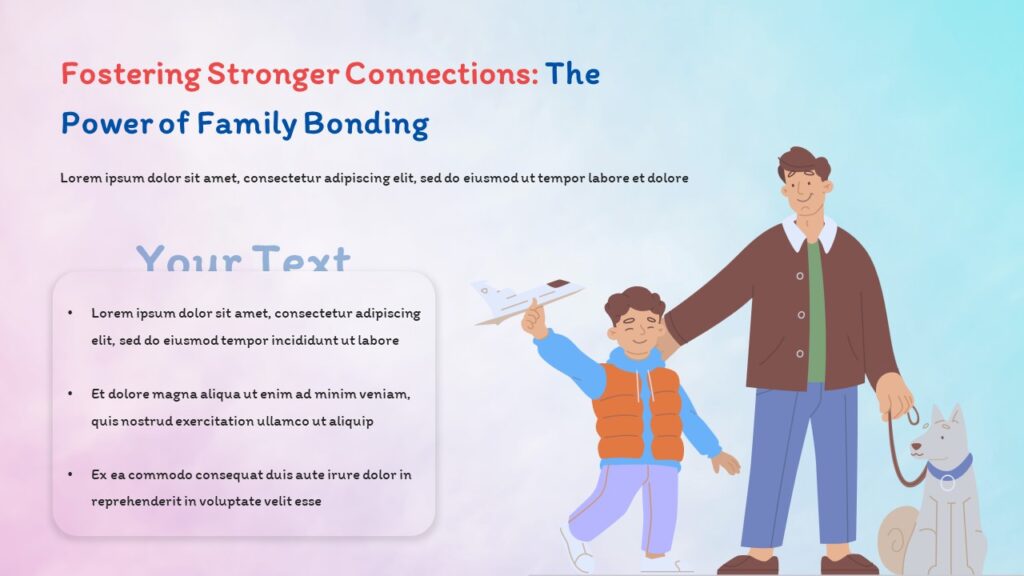 Fostering Stronger Connections: The Power of Family Bonding

Lorem ipsum dolor sit amet, consectetur adipiscing elit, sed do eiusmod ut tempor labore et dolore

Your Text

• Lorem ipsum dolor sit amet, consectetur adipiscing elit, sed do eiusmod tempor incididunt ut labore

• Et dolore magna aliqua ut enim ad minim veniam, quis nostrud exercitation ullamco ut aliquip

• Ex ea commodo consequat duis aute irure dolor in reprehenderit in voluptate velit esse